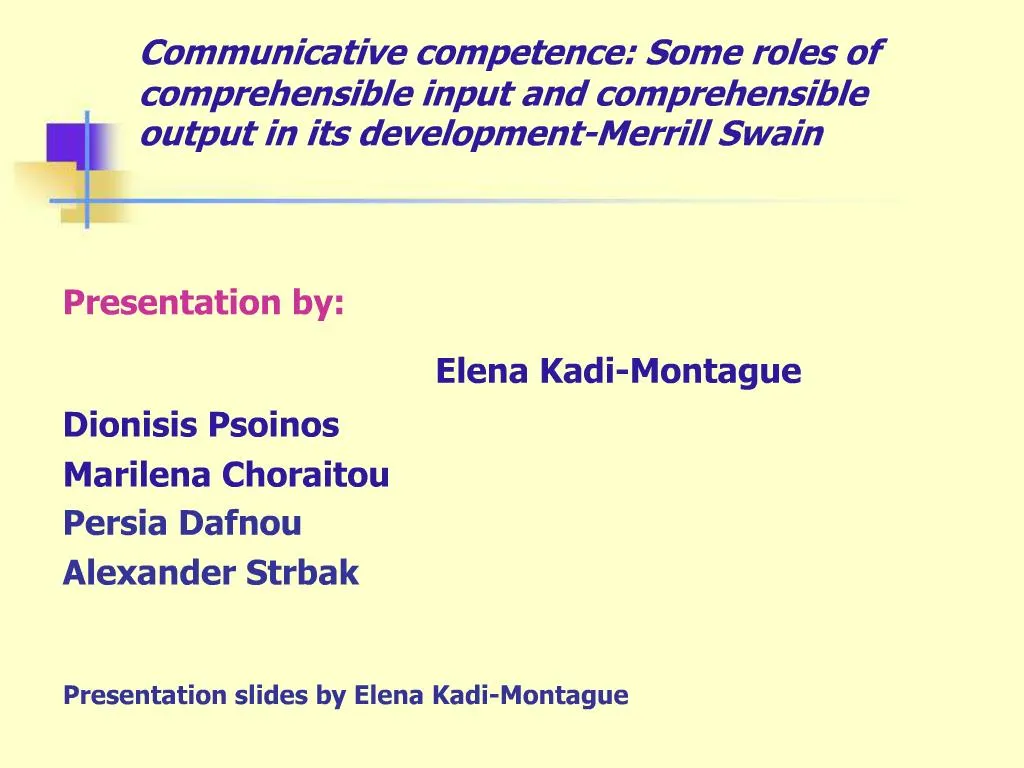 Communicative competence: Some roles of comprehensible input and comprehensible output in its development-Merrill Swain

Presentation by:

Elena Kadi-Montague

Dionisis Psoinos
Marilena Choraitou
Persia Dafnou
Alexander Strbak

Presentation slides by Elena Kadi-Montague